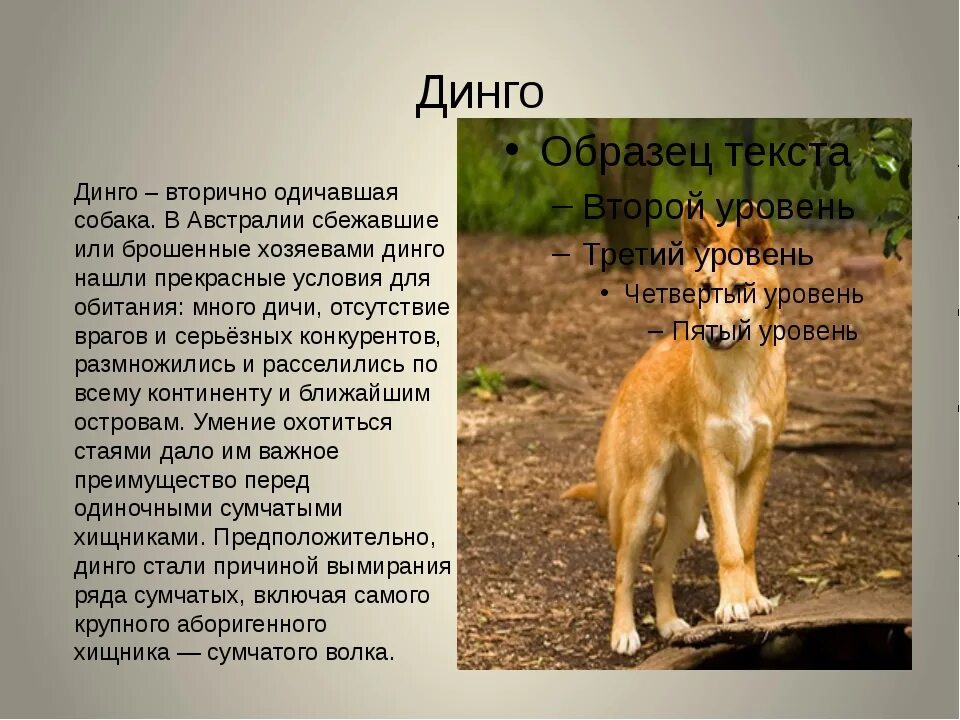 Динго

Динго – вторично одичавшая собака. В Австралии сбежавшие или брошенные хозяевами динго нашли прекрасные условия для обитания: много дичи, отсутствие врагов и серьёзных конкурентов, размножились и расселились по всему континенту и ближайшим островам. Умение охотиться стаями дало им важное преимущество перед одиночными сумчатыми хищниками. Предположительно, динго стали причиной вымирания ряда сумчатых, включая самого крупного аборигенного хищника — сумчатого волка.

• Образец текста
– Второй уровень
– Третий уровень
• Четвертый уровень
– Пятый уровень